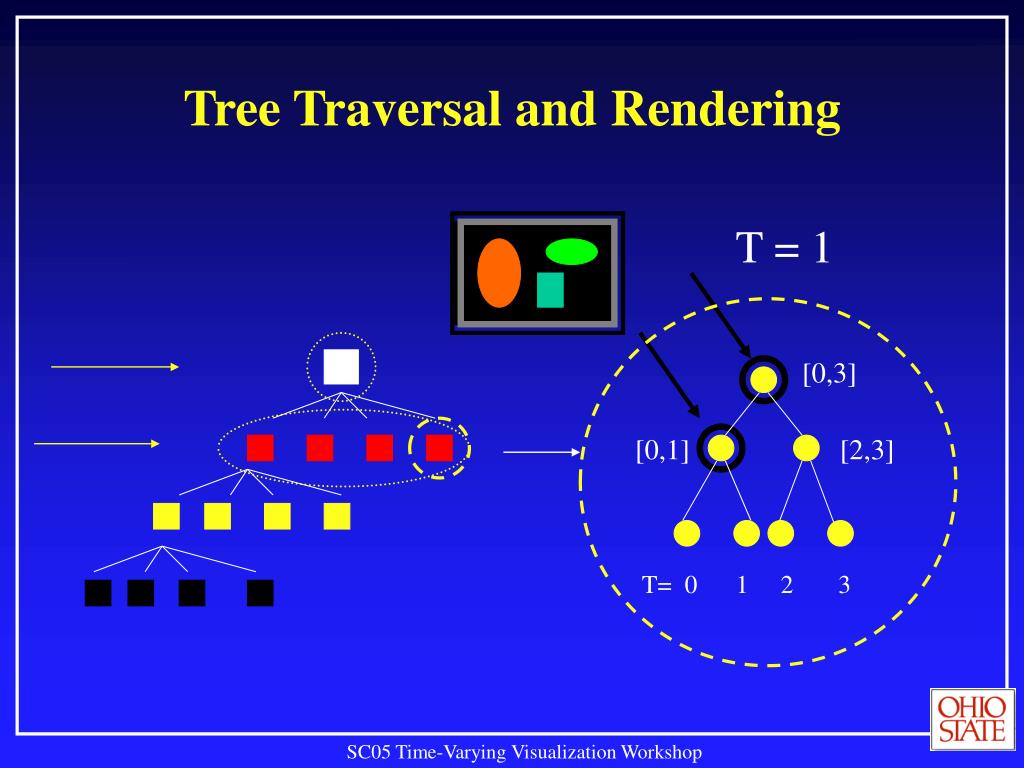 Tree Traversal and Rendering

T = 1

[0,3]

[0,1]

[2,3]

T= 0 1 2 3

OHIO STATE

SC05 Time-Varying Visualization Workshop